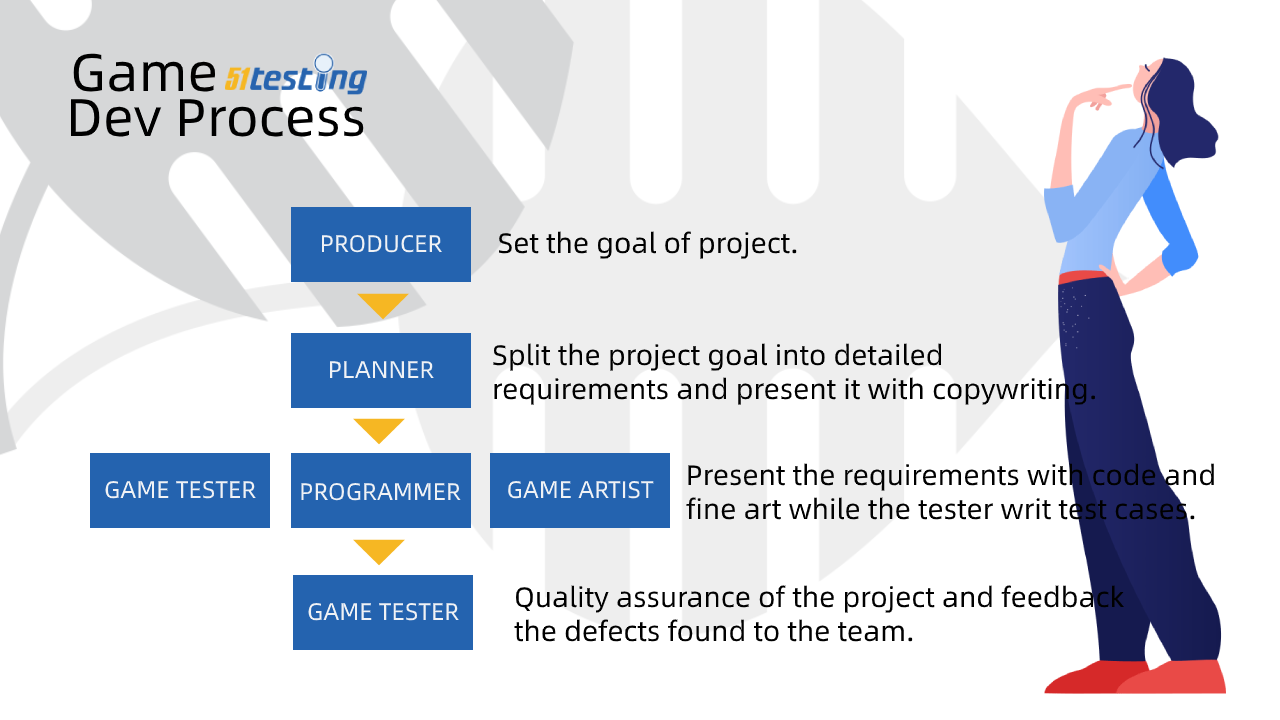 Game 51testing Dev Process

PRODUCER

Set the goal of project.

PLANNER

Split the project goal into detailed requirements and present it with copywriting.

GAME TESTER

PROGRAMMER

GAME ARTIST

Present the requirements with code and fine art while the tester writ test cases.

GAME TESTER

Quality assurance of the project and feedback the defects found to the team.